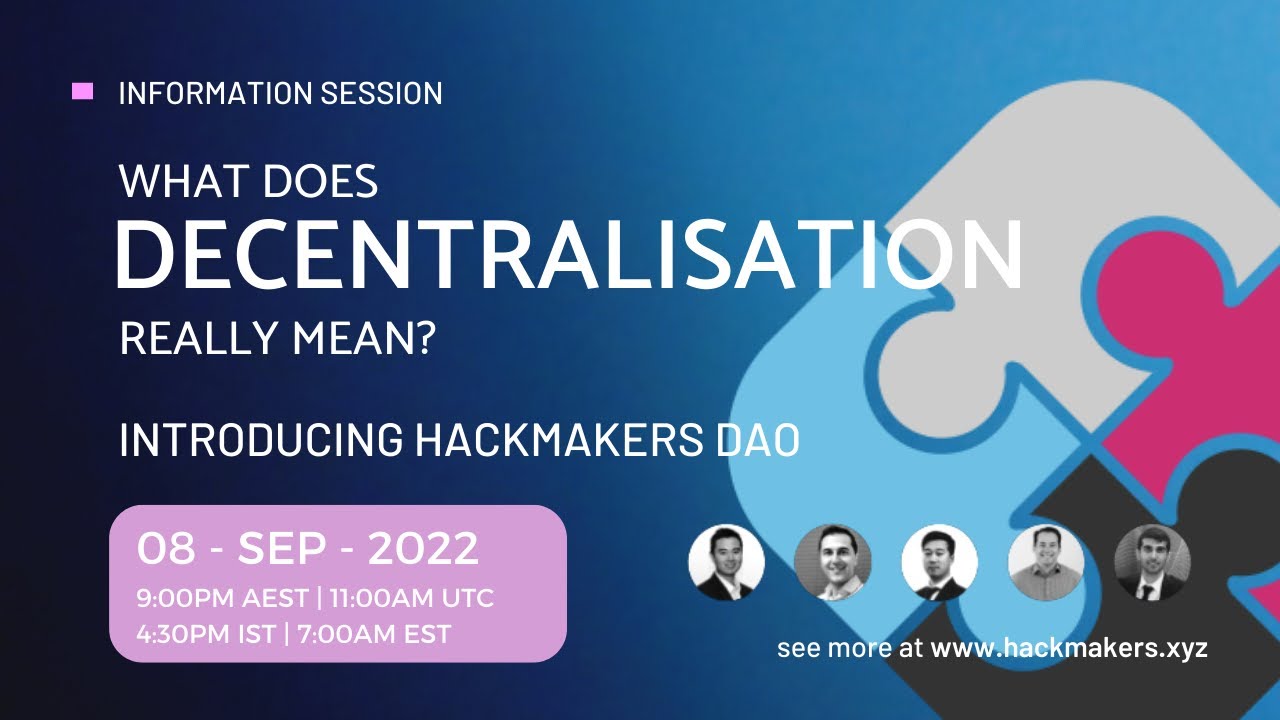 INFORMATION SESSION

WHAT DOES
DECENTRALISATION
REALLY MEAN?

INTRODUCING HACKMAKERS DAO

08 - SEP - 2022
9:00PM AEST | 11:00AM UTC
4:30PM IST | 7:00AM EST

see more at www.hackmakers.xyz